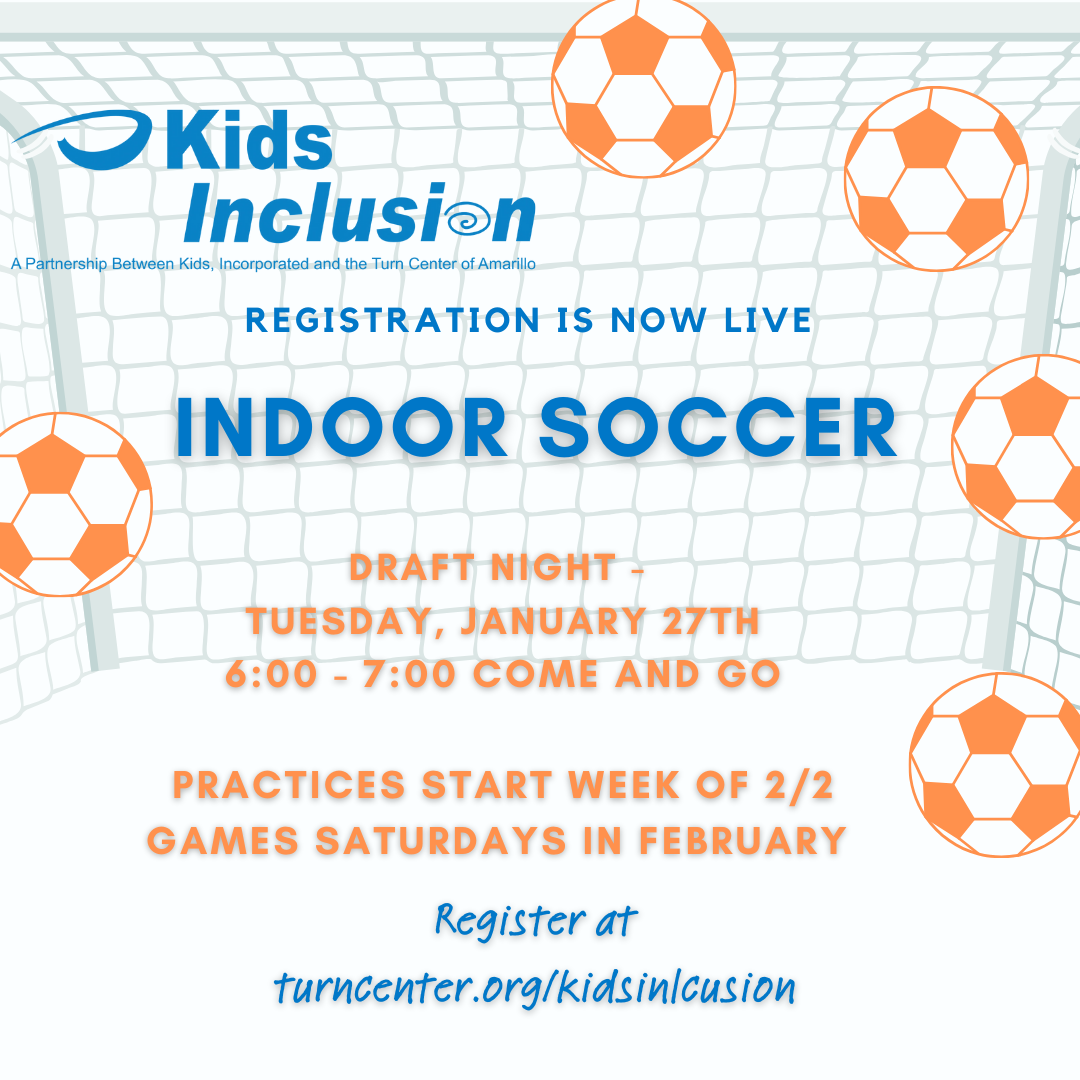 Kids Inclusion
A Partnership Between Kids, Incorporated and the Turn Center of Amarillo

REGISTRATION IS NOW LIVE

INDOOR SOCCER

DRAFT NIGHT -
TUESDAY, JANUARY 27TH
6:00 - 7:00 COME AND GO

PRACTICES START WEEK OF 2/2
GAMES SATURDAYS IN FEBRUARY

Register at
turncenter.org/kidsinlcusion